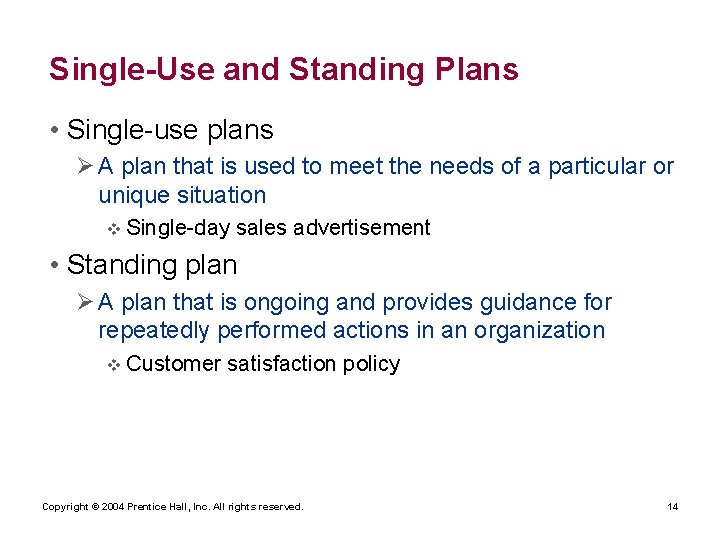 Single-Use and Standing Plans

• Single-use plans

➢ A plan that is used to meet the needs of a particular or unique situation

❖ Single-day sales advertisement

• Standing plan

➢ A plan that is ongoing and provides guidance for repeatedly performed actions in an organization

❖ Customer satisfaction policy

Copyright © 2004 Prentice Hall, Inc. All rights reserved.

14